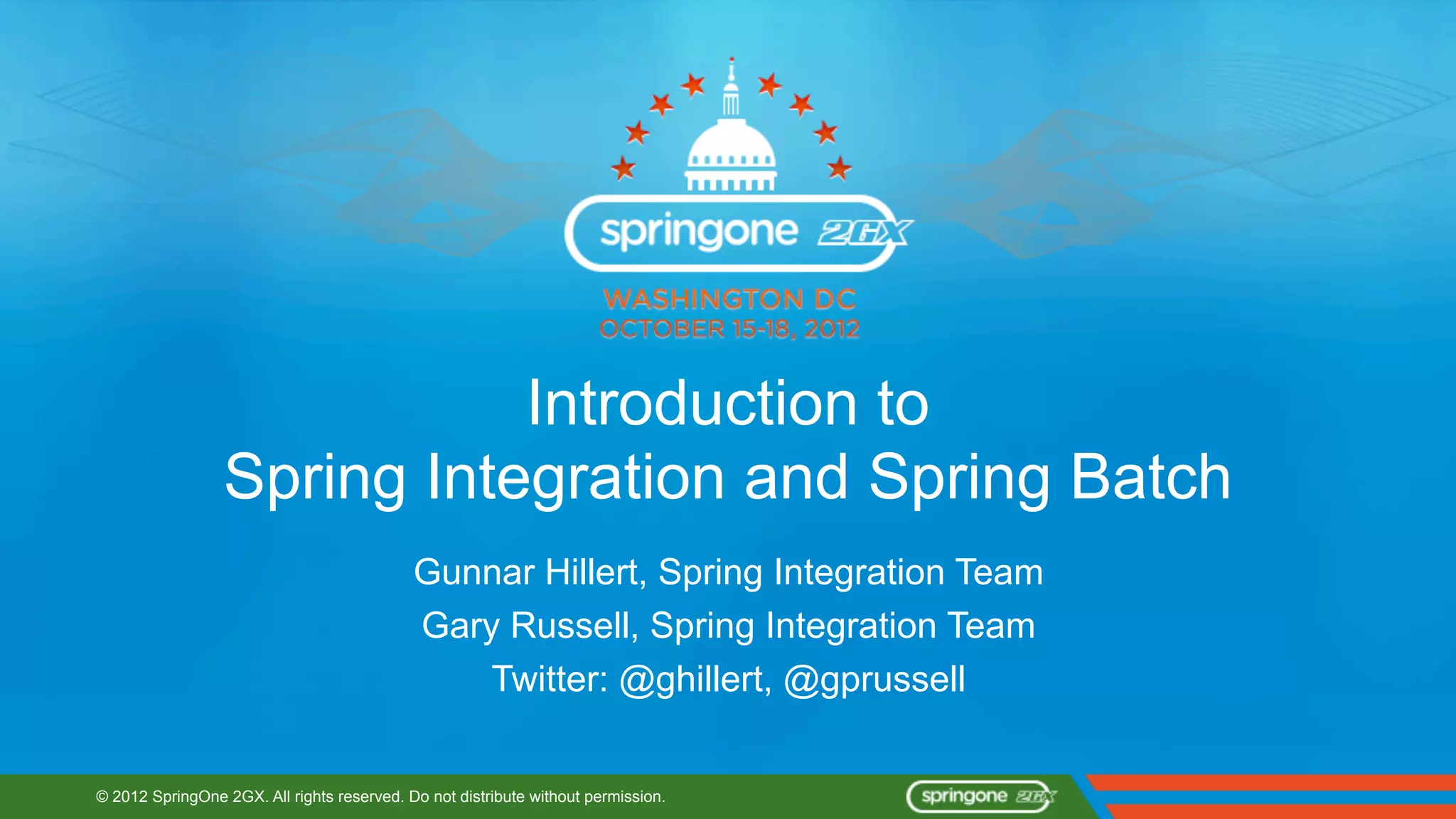 springone 2GX
WASHINGTON DC
OCTOBER 15-18, 2012

Introduction to
Spring Integration and Spring Batch

Gunnar Hillert, Spring Integration Team
Gary Russell, Spring Integration Team
Twitter: @ghillert, @gprussell

© 2012 SpringOne 2GX. All rights reserved. Do not distribute without permission.

springone 2GX